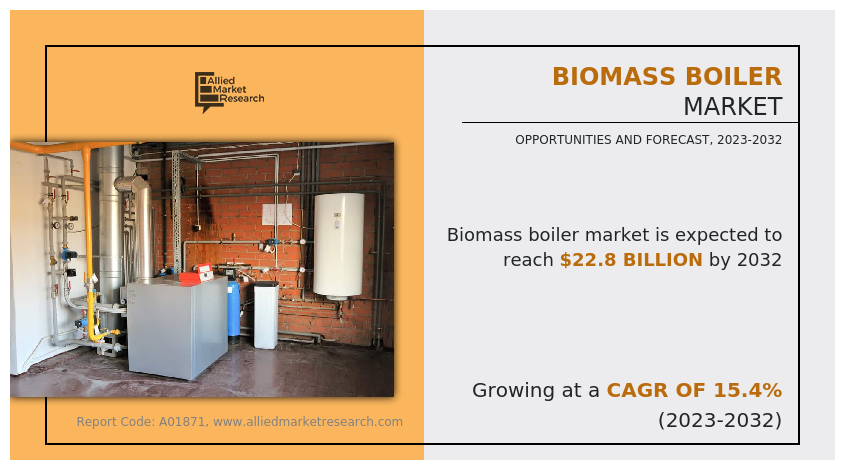 Allied Market Research

BIOMASS BOILER
MARKET

OPPORTUNITIES AND FORECAST, 2023-2032

Biomass boiler market is expected to reach $22.8 BILLION by 2032

Growing at a CAGR OF 15.4% (2023-2032)

Report Code: A01871, www.alliedmarketresearch.com